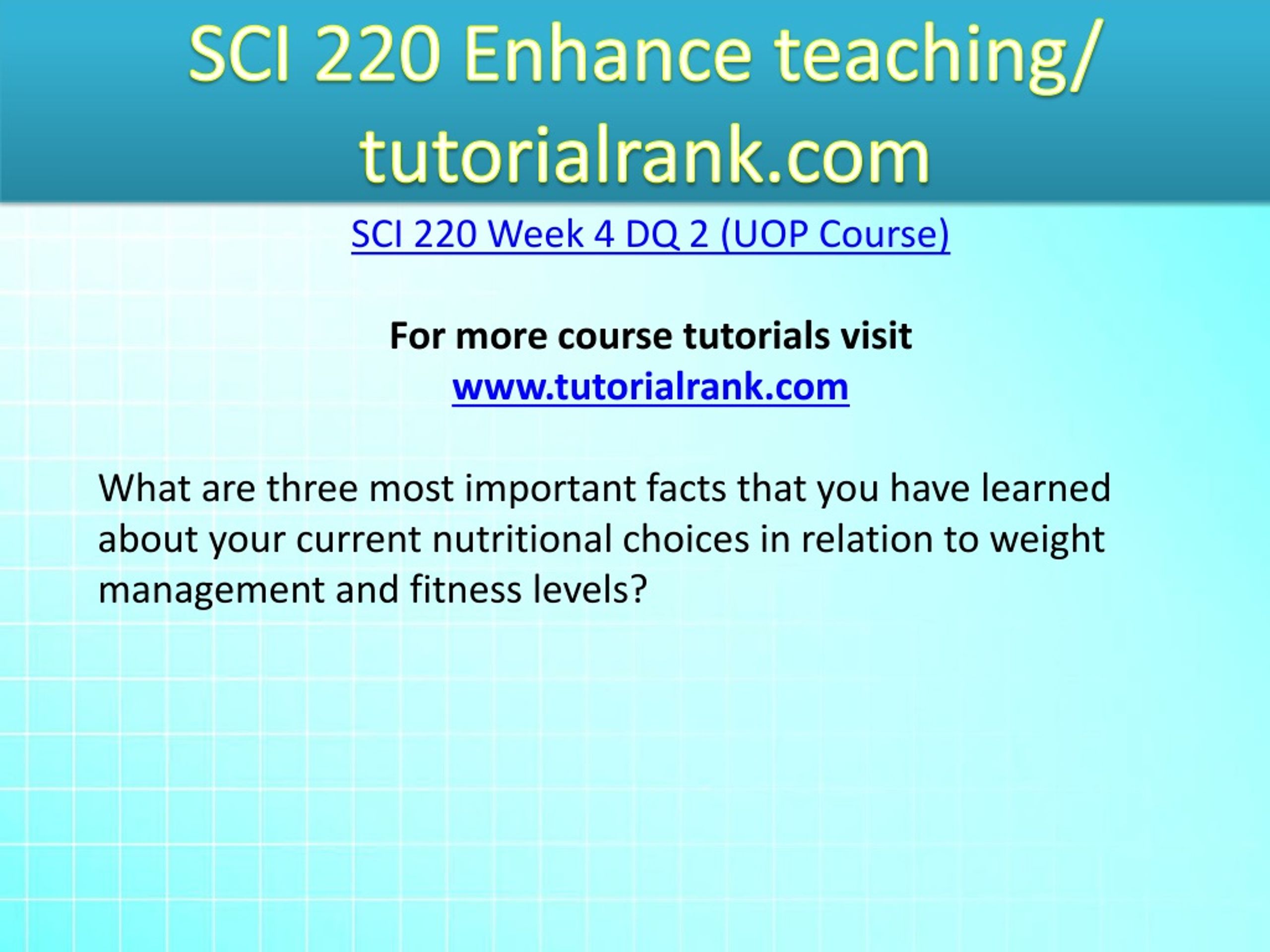 SCI 220 Enhance teaching/ tutorialrank.com

SCI 220 Week 4 DQ 2 (UOP Course)

For more course tutorials visit
www.tutorialrank.com

What are three most important facts that you have learned about your current nutritional choices in relation to weight management and fitness levels?